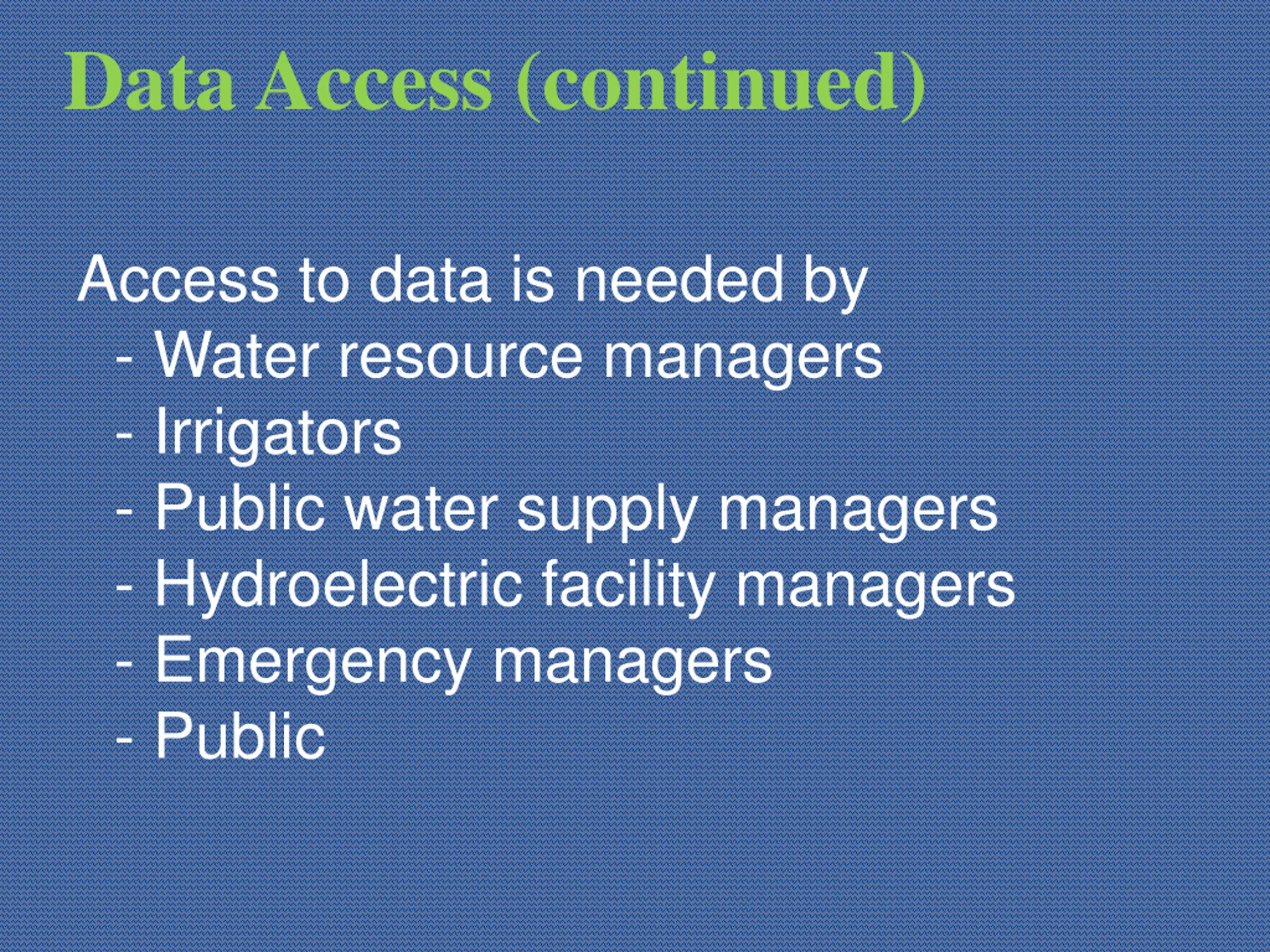 Data Access (continued)

Access to data is needed by
- Water resource managers
- Irrigators
- Public water supply managers
- Hydroelectric facility managers
- Emergency managers
- Public